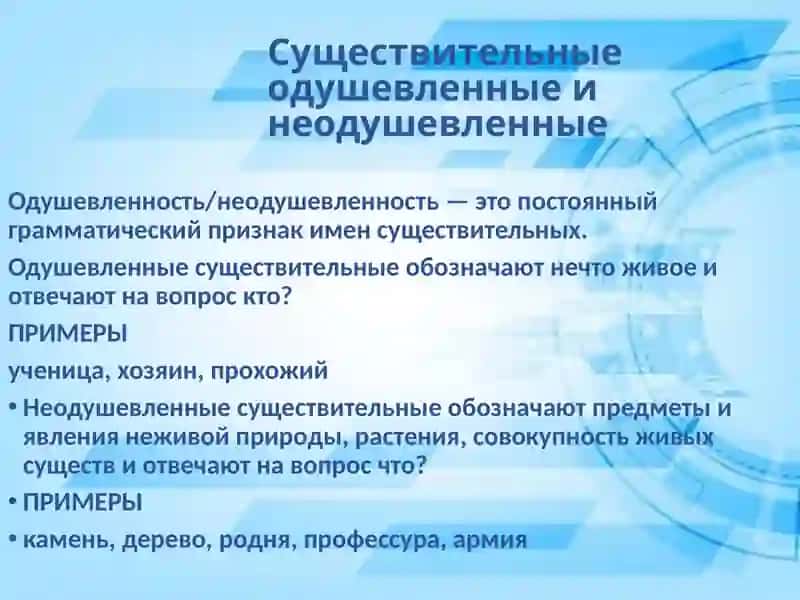 Существительные одушевленные и неодушевленные

Одушевленность/неодушевленность — это постоянный грамматический признак имен существительных.

Одушевленные существительные обозначают нечто живое и отвечают на вопрос кто?

ПРИМЕРЫ

ученица, хозяин, прохожий

• Неодушевленные существительные обозначают предметы и явления неживой природы, растения, совокупность живых существ и отвечают на вопрос что?

• ПРИМЕРЫ

• камень, дерево, родня, профессура, армия